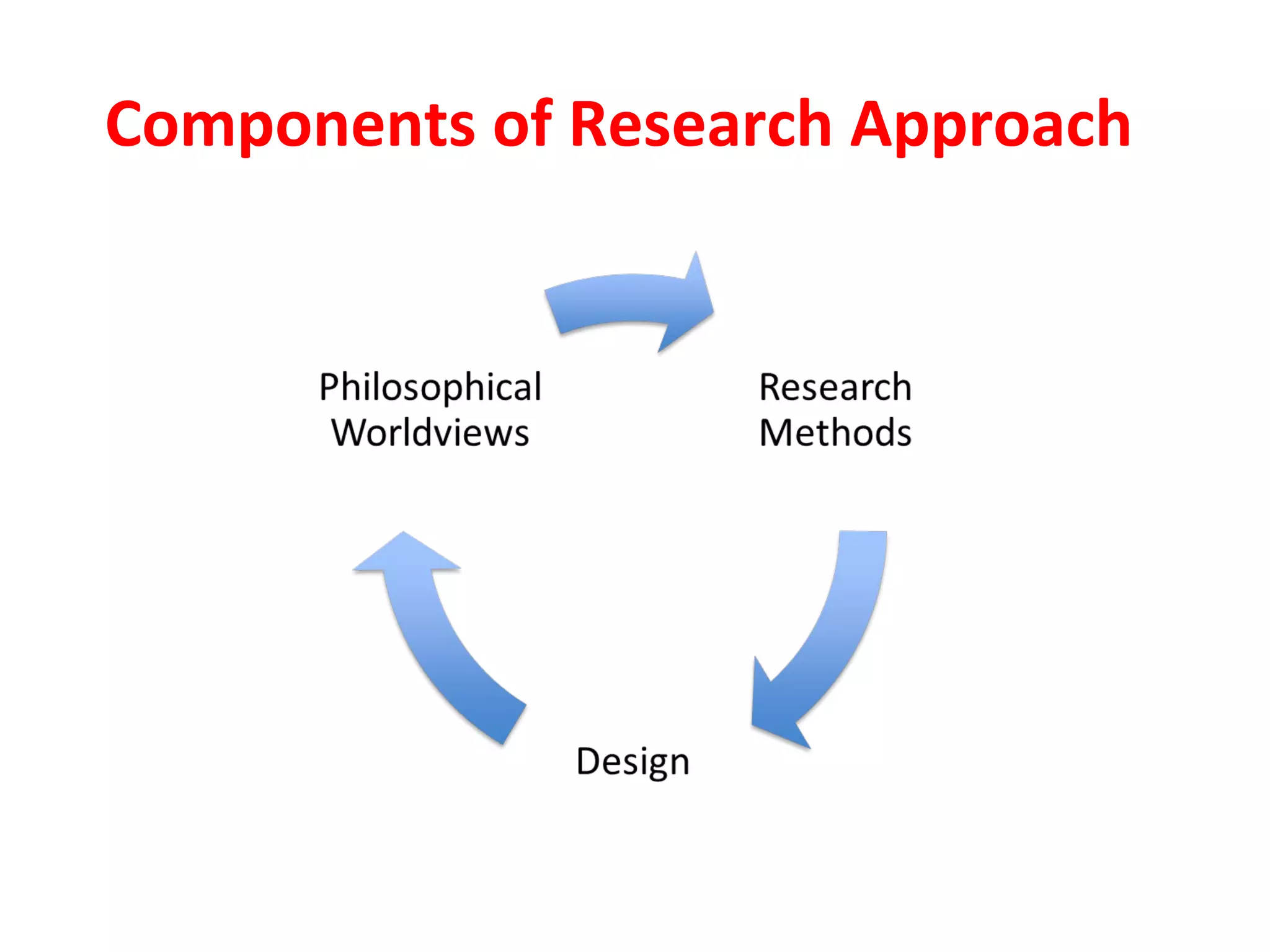 Components of Research Approach

Philosophical Worldviews

Research Methods

Design